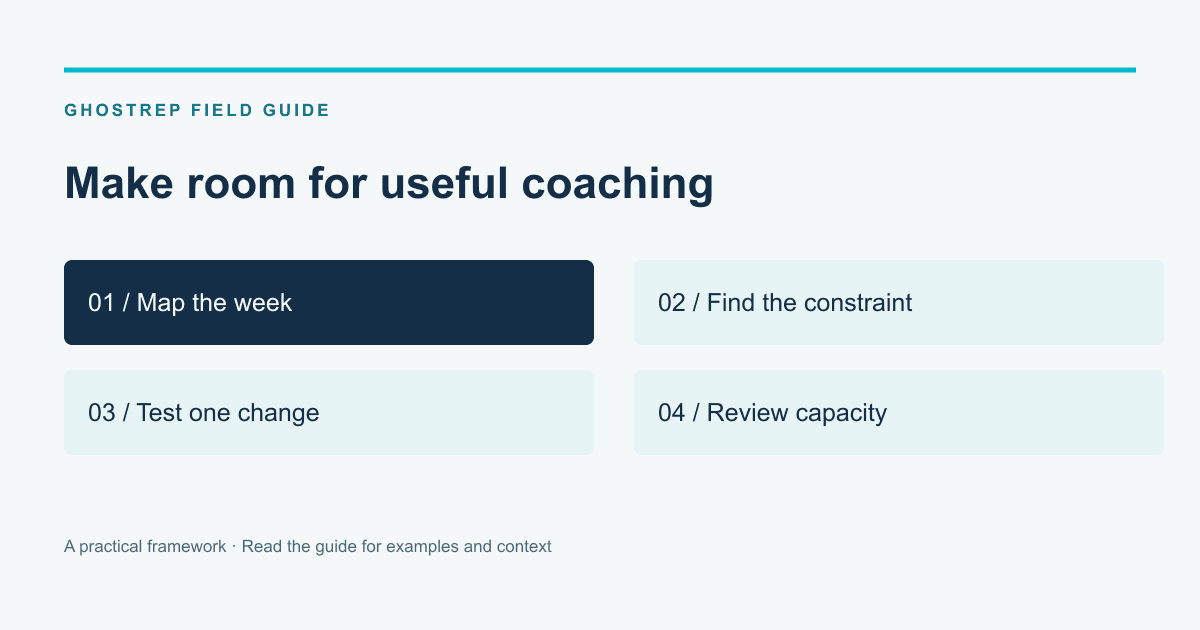 GHOSTREP FIELD GUIDE

Make room for useful coaching

01 / Map the week

02 / Find the constraint

03 / Test one change

04 / Review capacity

A practical framework · Read the guide for examples and context